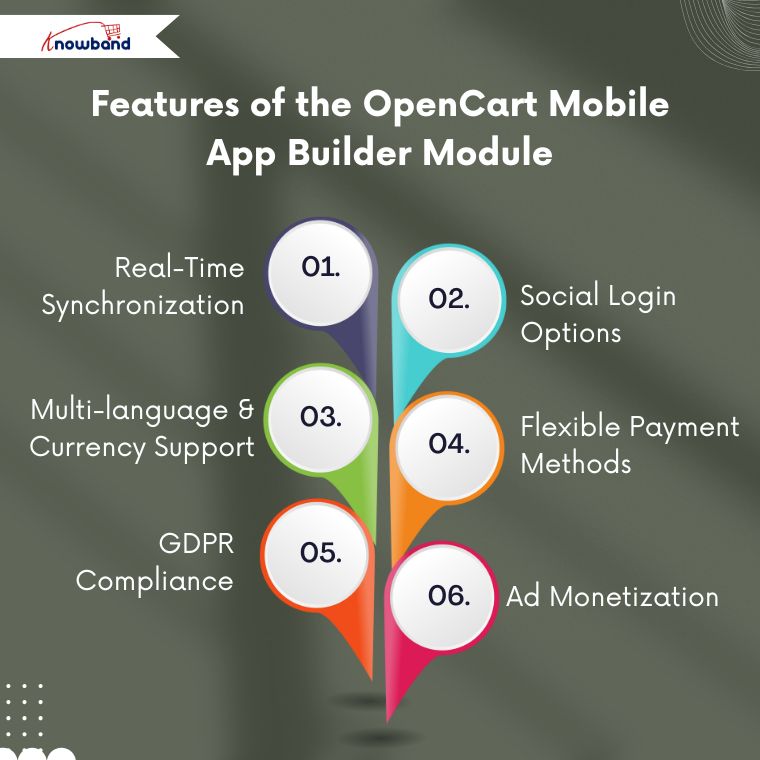 Knowband

Features of the OpenCart Mobile App Builder Module

01.
Real-Time Synchronization

02.
Social Login Options

03.
Multi-language & Currency Support

04.
Flexible Payment Methods

05.
GDPR Compliance

06.
Ad Monetization